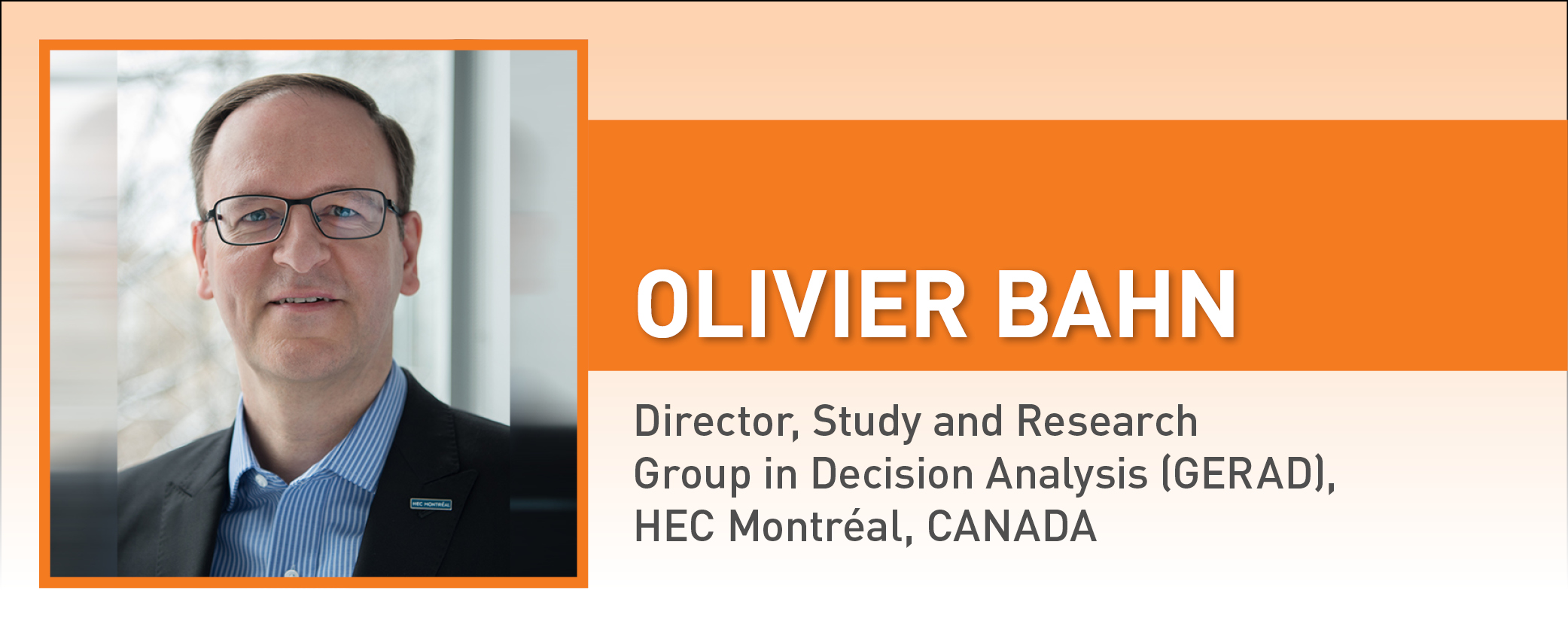 HEC MONTRÉAL

OLIVIER BAHN

Director, Study and Research Group in Decision Analysis (GERAD), HEC Montréal, CANADA